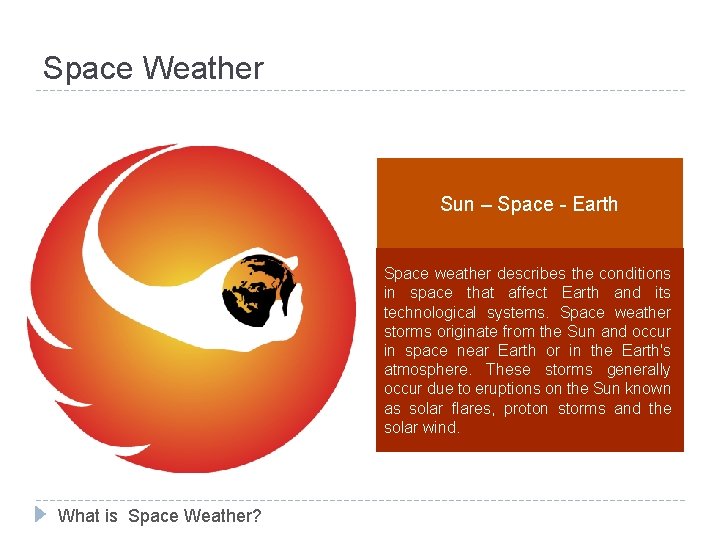 Space Weather

Sun – Space - Earth

Space weather describes the conditions in space that affect Earth and its technological systems. Space weather storms originate from the Sun and occur in space near Earth or in the Earth's atmosphere. These storms generally occur due to eruptions on the Sun known as solar flares, proton storms and the solar wind.

What is Space Weather?